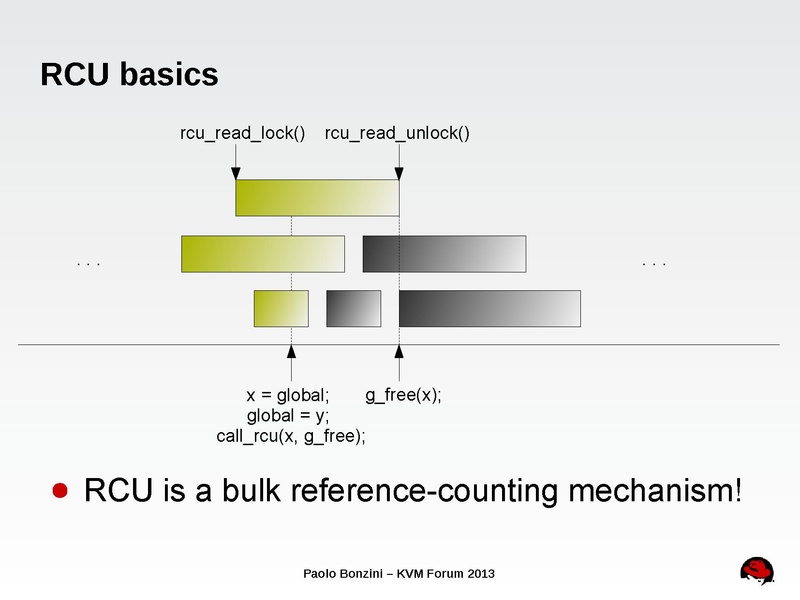 RCU basics

rcu_read_lock() rcu_read_unlock()

. . .

. . .

x = global;
global = y;
call_rcu(x, g_free);

g_free(x);

● RCU is a bulk reference-counting mechanism!

Paolo Bonzini – KVM Forum 2013